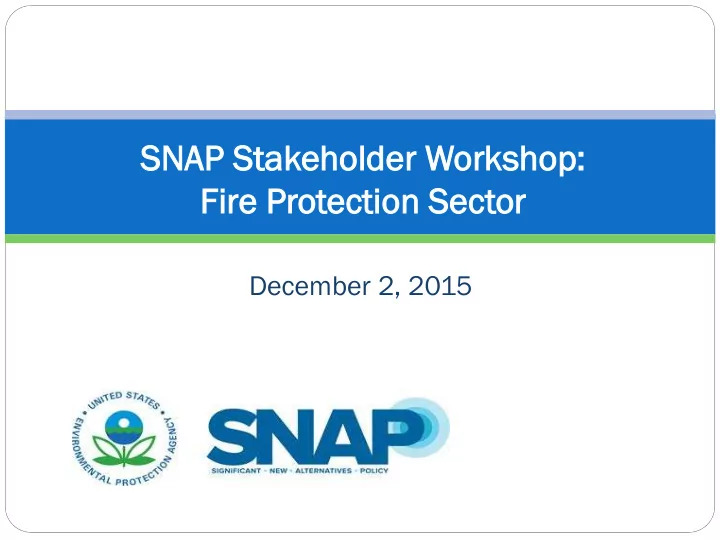 SNAP Stakeholder Workshop:
Fire Protection Sector

December 2, 2015

UNITED STATES ENVIRONMENTAL PROTECTION AGENCY

SNAP

SIGNIFICANT · NEW · ALTERNATIVES · POLICY